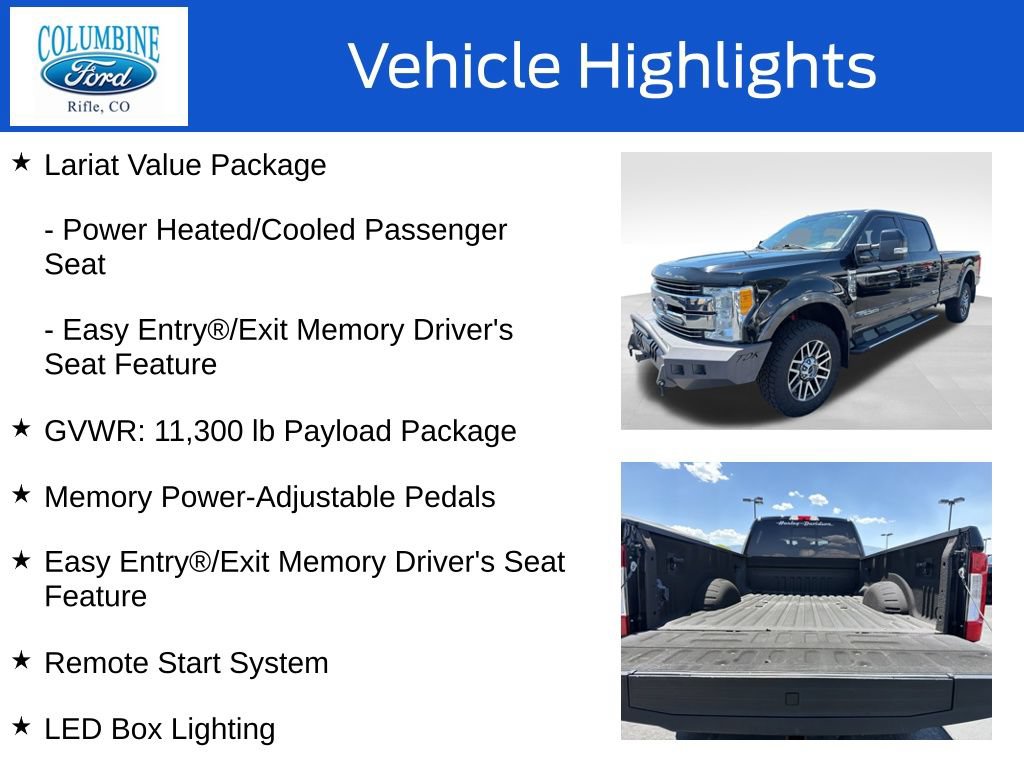 COLUMBINE
Ford
Rifle, CO

Vehicle Highlights

★ Lariat Value Package

- Power Heated/Cooled Passenger Seat

- Easy Entry®/Exit Memory Driver's Seat Feature

★ GVWR: 11,300 lb Payload Package

★ Memory Power-Adjustable Pedals

★ Easy Entry®/Exit Memory Driver's Seat Feature

★ Remote Start System

★ LED Box Lighting

Harley-Davidson